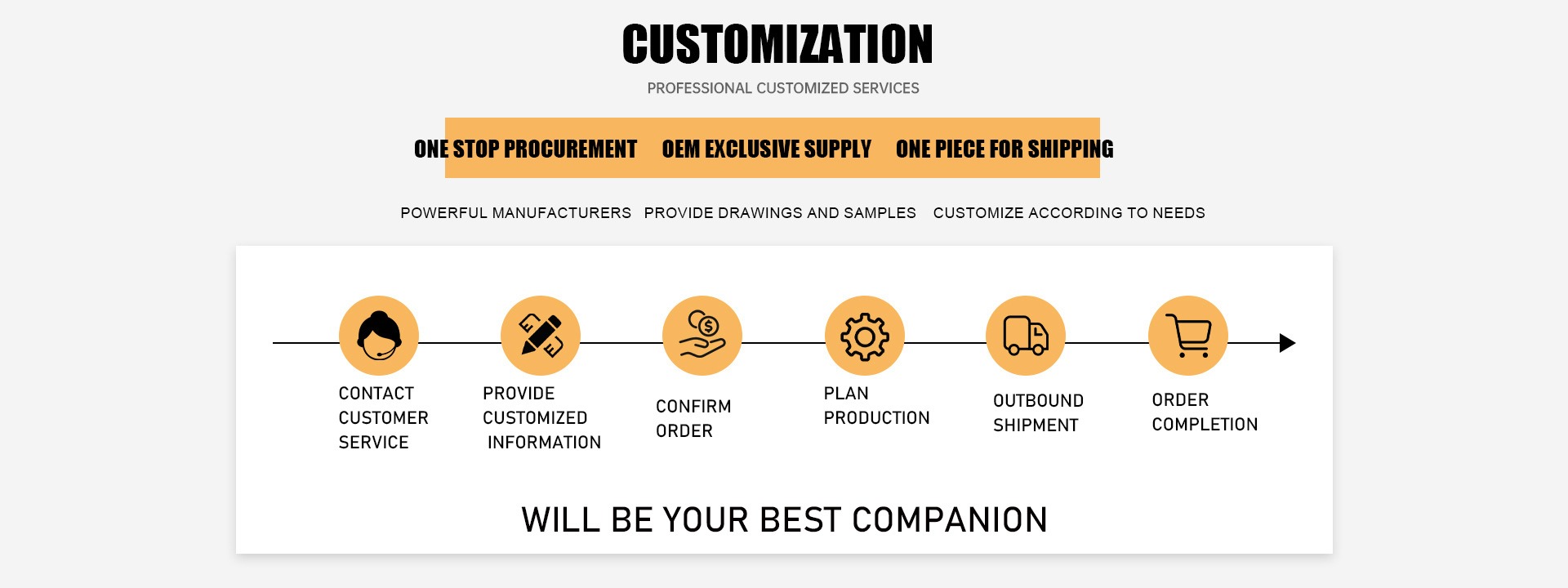 CUSTOMIZATION

PROFESSIONAL CUSTOMIZED SERVICES

ONE STOP PROCUREMENT OEM EXCLUSIVE SUPPLY ONE PIECE FOR SHIPPING

POWERFUL MANUFACTURERS PROVIDE DRAWINGS AND SAMPLES CUSTOMIZE ACCORDING TO NEEDS

CONTACT CUSTOMER SERVICE

PROVIDE CUSTOMIZED INFORMATION

CONFIRM ORDER

PLAN PRODUCTION

OUTBOUND SHIPMENT

ORDER COMPLETION

WILL BE YOUR BEST COMPANION